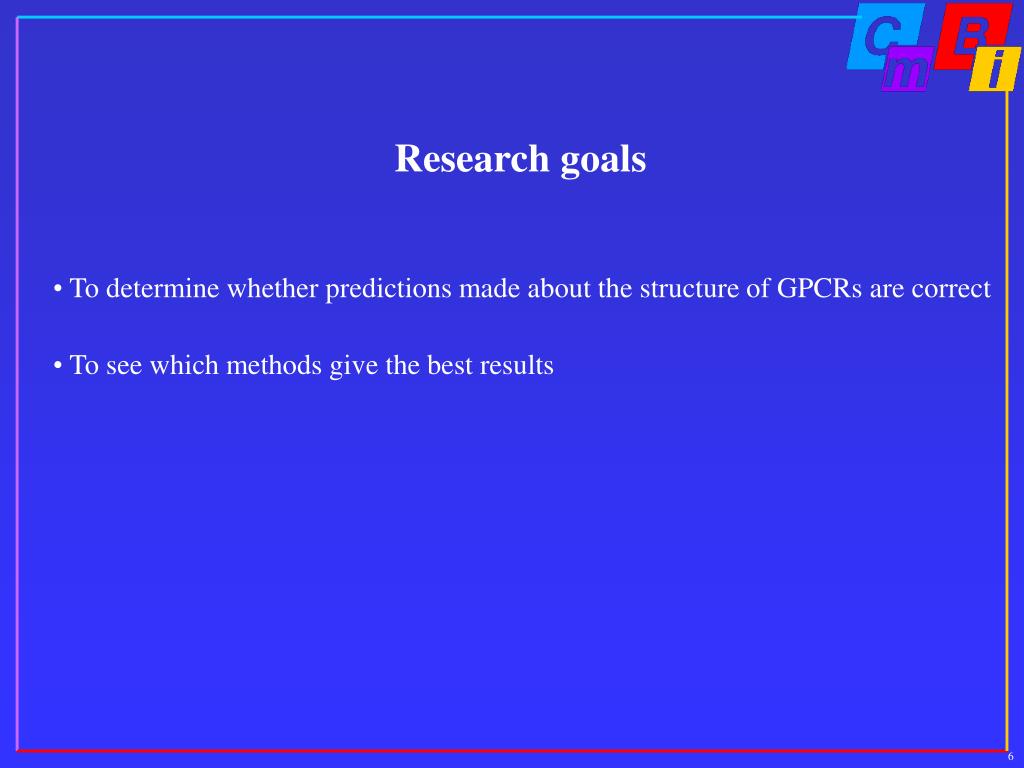 C m B i

Research goals

• To determine whether predictions made about the structure of GPCRs are correct

• To see which methods give the best results

6